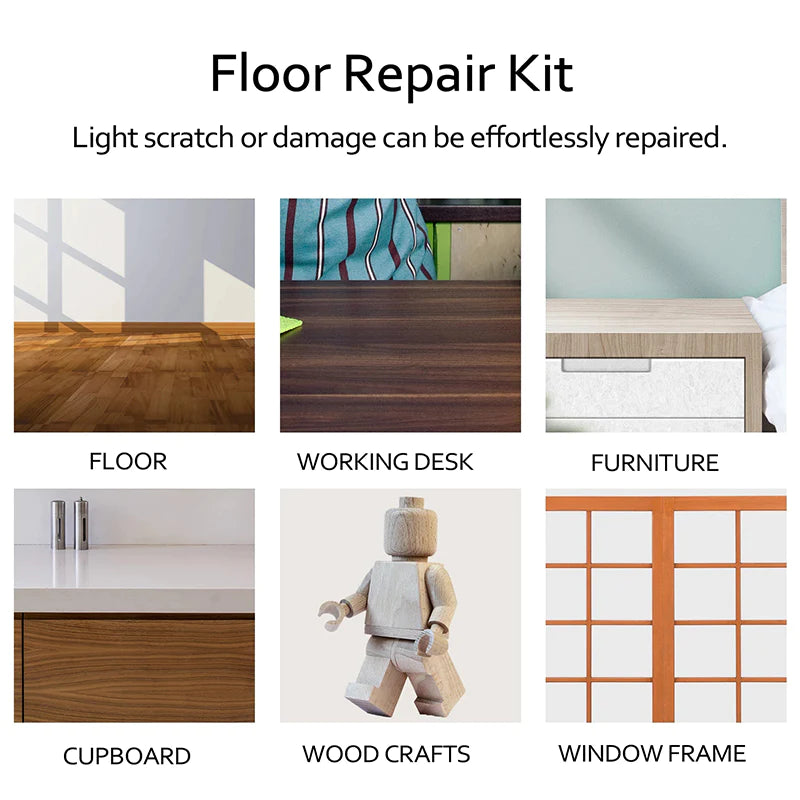 Floor Repair Kit

Light scratch or damage can be effortlessly repaired.

FLOOR

WORKING DESK

FURNITURE

CUPBOARD

WOOD CRAFTS

WINDOW FRAME